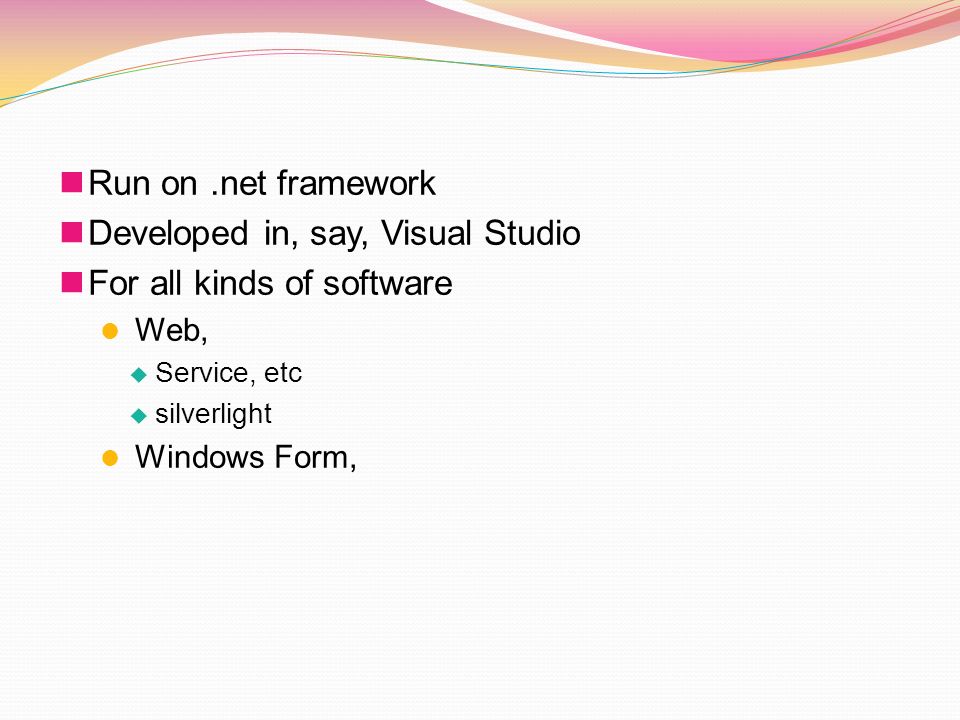 Run on .net framework
Developed in, say, Visual Studio
For all kinds of software
Web,
Service, etc
silverlight
Windows Form,